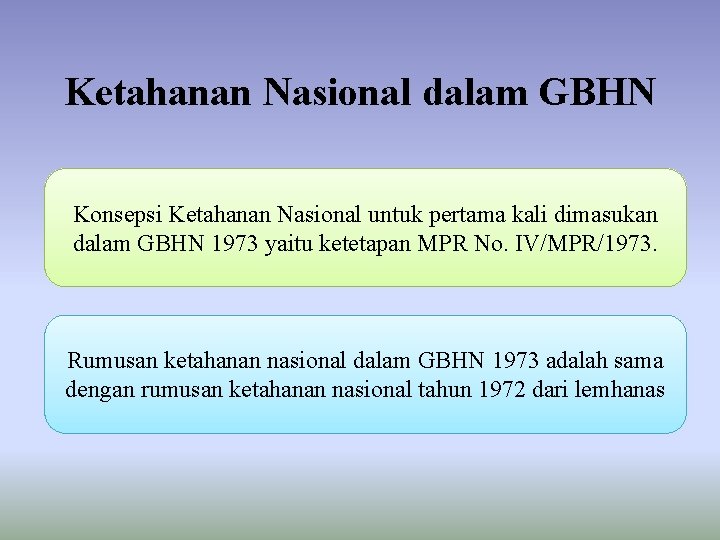 Ketahanan Nasional dalam GBHN

Konsepsi Ketahanan Nasional untuk pertama kali dimasukan dalam GBHN 1973 yaitu ketetapan MPR No. IV/MPR/1973.

Rumusan ketahanan nasional dalam GBHN 1973 adalah sama dengan rumusan ketahanan nasional tahun 1972 dari lemhanas